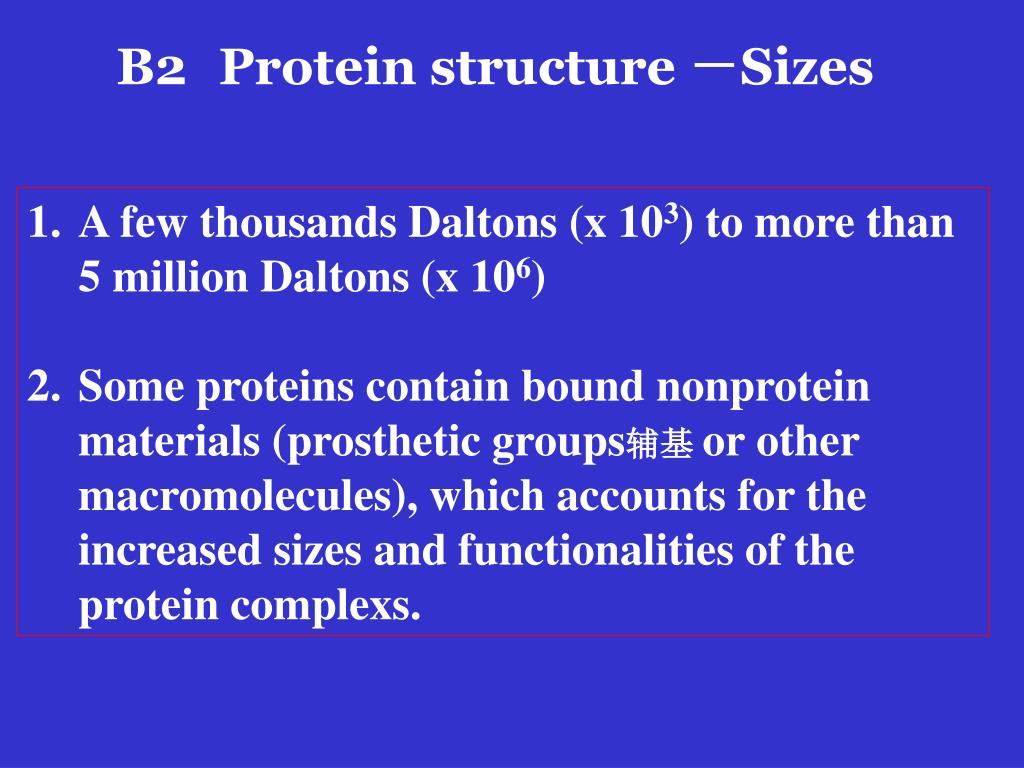 B2 Protein structure －Sizes

1. A few thousands Daltons (x $10^3$) to more than 5 million Daltons (x $10^6$)

2. Some proteins contain bound nonprotein materials (prosthetic groups辅基 or other macromolecules), which accounts for the increased sizes and functionalities of the protein complexs.